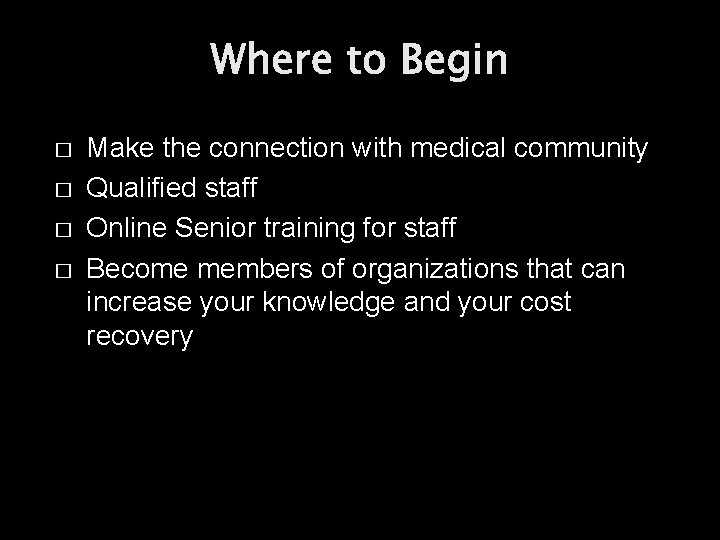 Where to Begin

□ Make the connection with medical community
□ Qualified staff
□ Online Senior training for staff
□ Become members of organizations that can increase your knowledge and your cost recovery